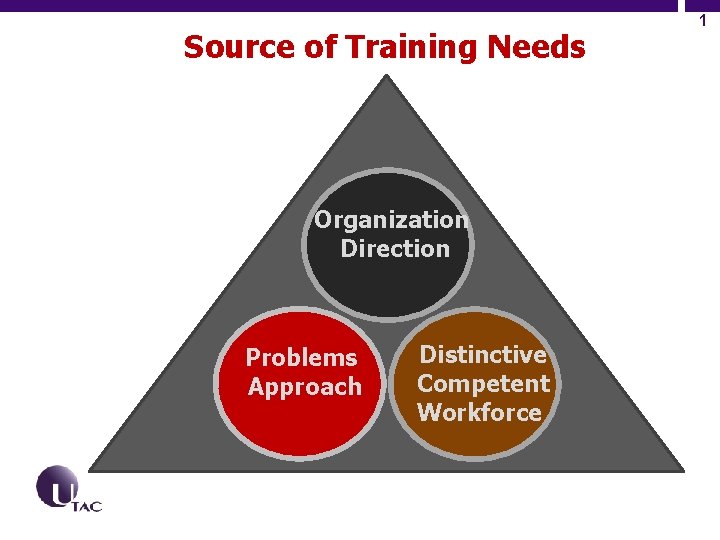 1

Source of Training Needs

Organization Direction

Problems Approach

Distinctive Competent Workforce

UTAC